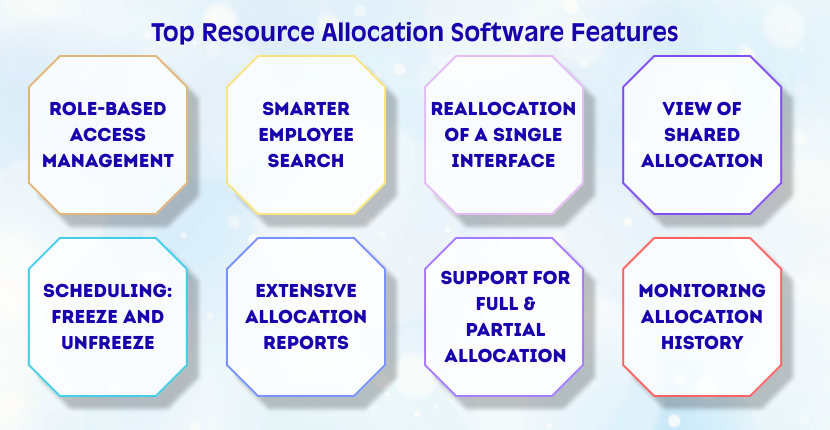 Top Resource Allocation Software Features

ROLE-BASED ACCESS MANAGEMENT

SMARTER EMPLOYEE SEARCH

REALLOCATION OF A SINGLE INTERFACE

VIEW OF SHARED ALLOCATION

SCHEDULING: FREEZE AND UNFREEZE

EXTENSIVE ALLOCATION REPORTS

SUPPORT FOR FULL & PARTIAL ALLOCATION

MONITORING ALLOCATION HISTORY